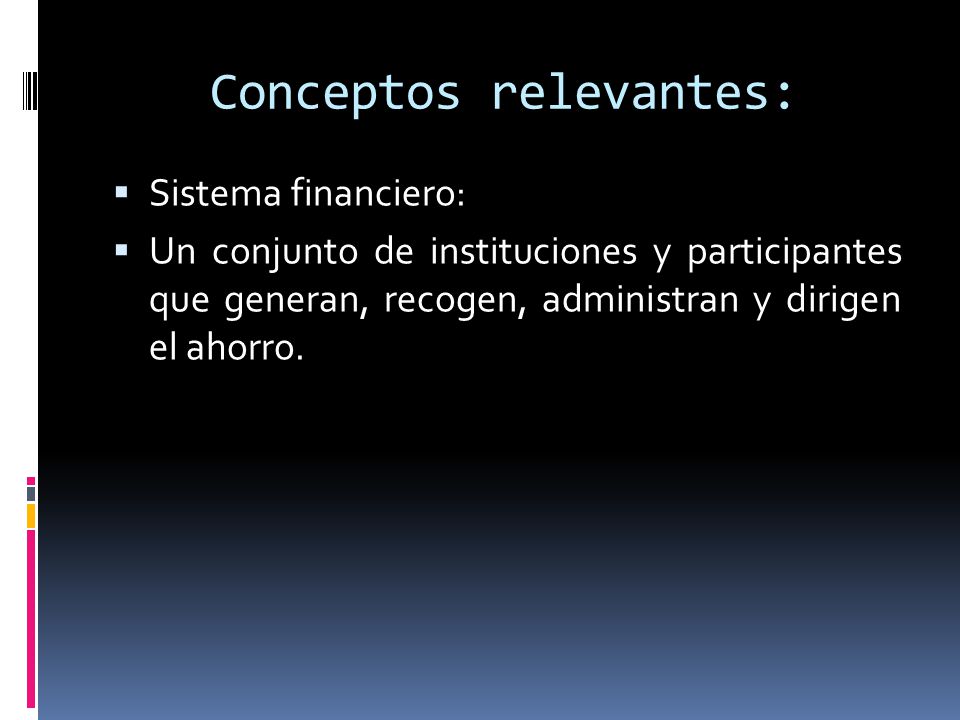 Conceptos relevantes:

▪ Sistema financiero:

▪ Un conjunto de instituciones y participantes que generan, recogen, administran y dirigen el ahorro.